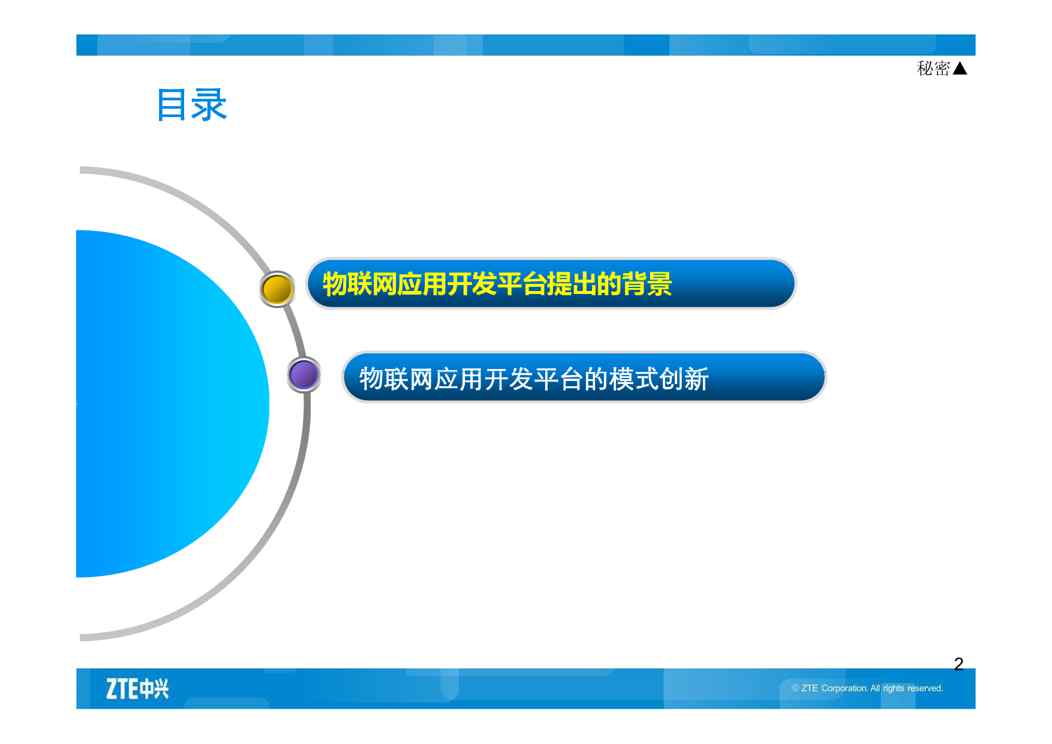 秘密▲

目录

物联网应用开发平台提出的背景

物联网应用开发平台的模式创新

2

ZTE中兴

© ZTE Corporation. All rights reserved.